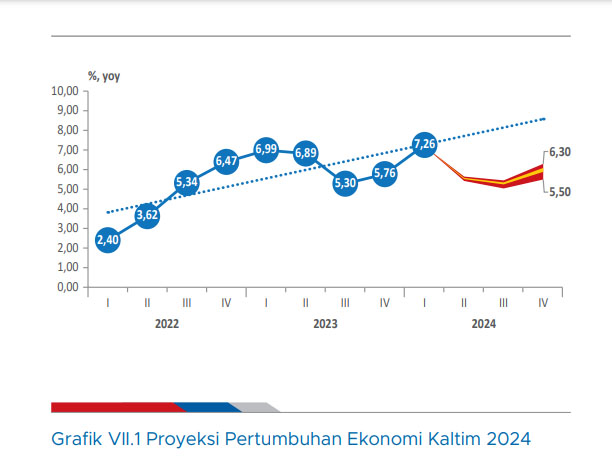 %, yoy

10,00
9,00
8,00
7,00
6,00
5,00
4,00
3,00
2,00
1,00
0,00

2,40
3,62
5,34
6,47
6,99
6,89
5,30
5,76
7,26
6,30
5,50

I II III IV I II III IV I II III IV
2022 2023 2024

Grafik VII.1 Proyeksi Pertumbuhan Ekonomi Kaltim 2024